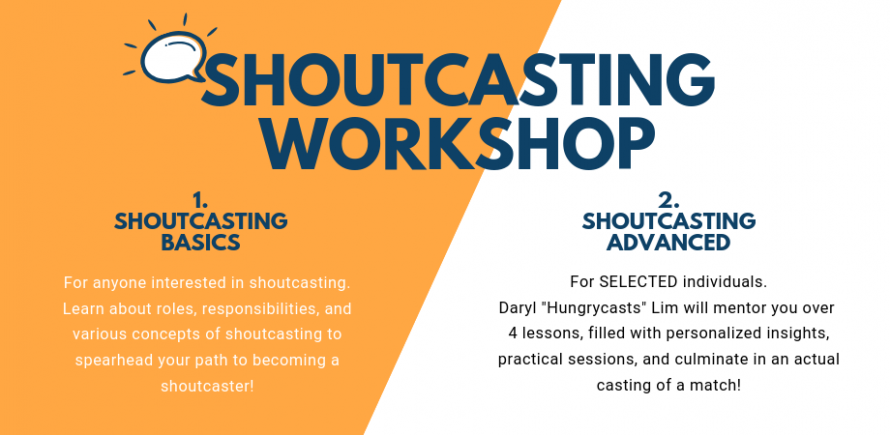 SHOUTCASTING WORKSHOP

1.
SHOUTCASTING BASICS

For anyone interested in shoutcasting. Learn about roles, responsibilities, and various concepts of shoutcasting to spearhead your path to becoming a shoutcaster!

2.
SHOUTCASTING ADVANCED

For SELECTED individuals.
Daryl "Hungrycasts" Lim will mentor you over 4 lessons, filled with personalized insights, practical sessions, and culminate in an actual casting of a match!